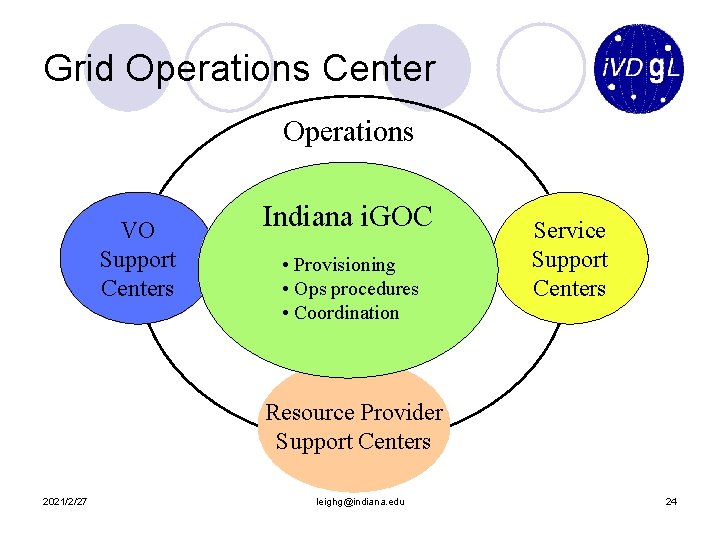 Grid Operations Center

iVDgL

Operations

VO Support Centers

Indiana iGOC

• Provisioning
• Ops procedures
• Coordination

Service Support Centers

Resource Provider Support Centers

2021/2/27

leighg@indiana.edu

24